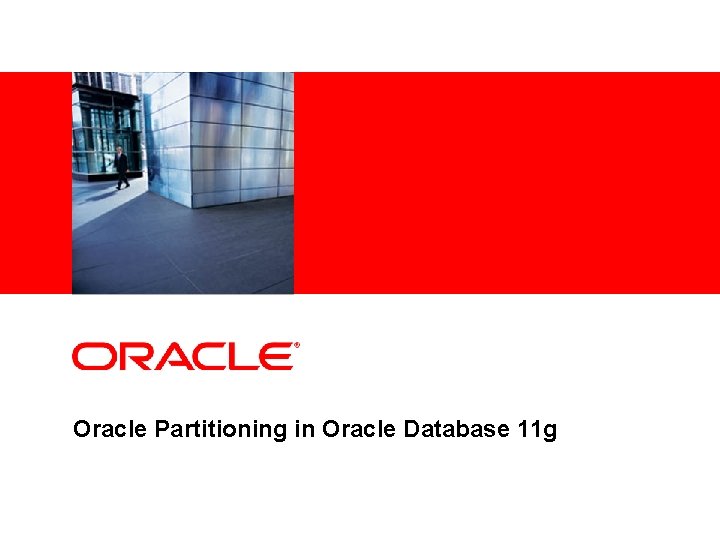 ORACLE®

Oracle Partitioning in Oracle Database 11g